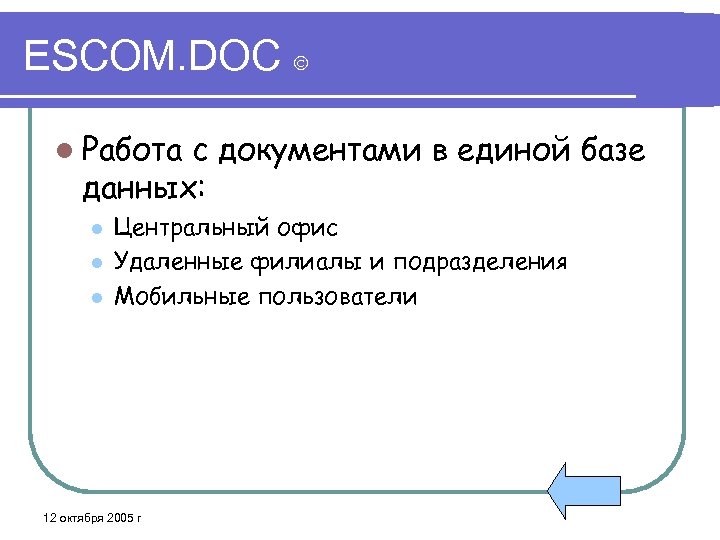 ESCOM.DOC ©

Работа с документами в единой базе данных:

Центральный офис

Удаленные филиалы и подразделения

Мобильные пользователи

12 октября 2005 г